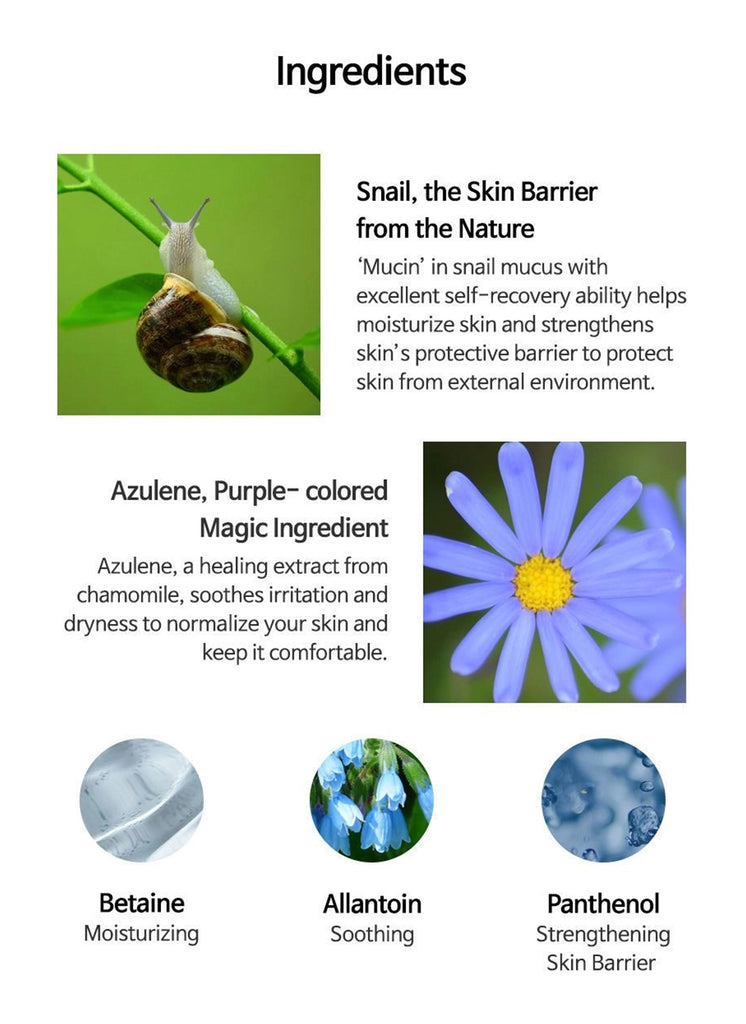 Ingredients

Snail, the Skin Barrier from the Nature

'Mucin' in snail mucus with excellent self-recovery ability helps moisturize skin and strengthens skin's protective barrier to protect skin from external environment.

Azulene, Purple- colored Magic Ingredient

Azulene, a healing extract from chamomile, soothes irritation and dryness to normalize your skin and keep it comfortable.

Betaine
Moisturizing

Allantoin
Soothing

Panthenol
Strengthening Skin Barrier